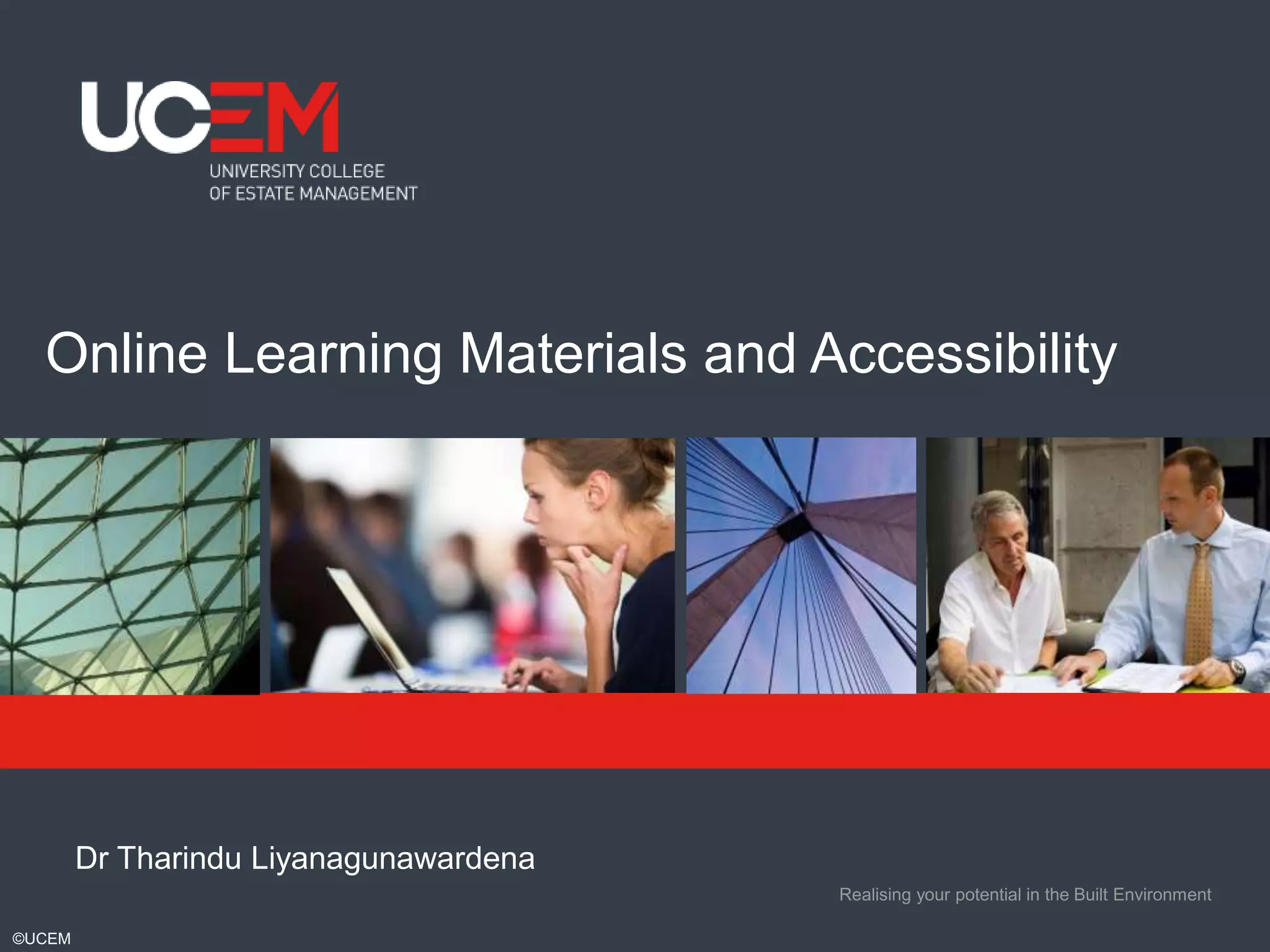 UCEM
UNIVERSITY COLLEGE
OF ESTATE MANAGEMENT

Online Learning Materials and Accessibility

Dr Tharindu Liyanagunawardena

Realising your potential in the Built Environment

©UCEM